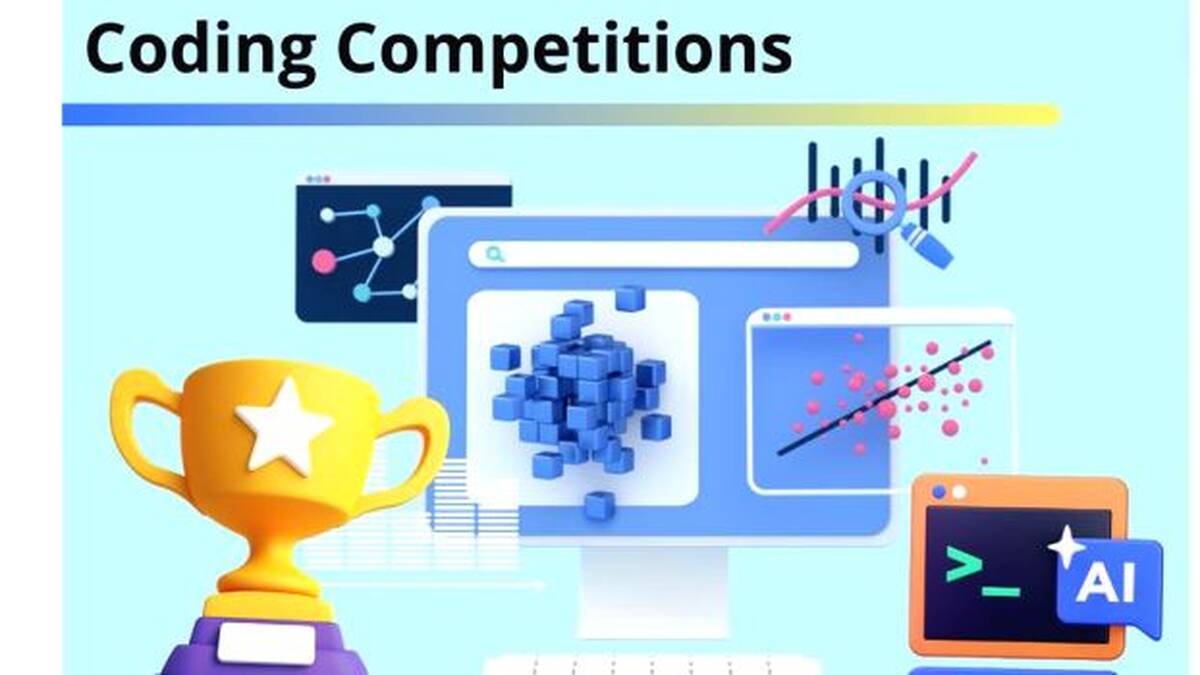 Coding Competitions

>_

AI